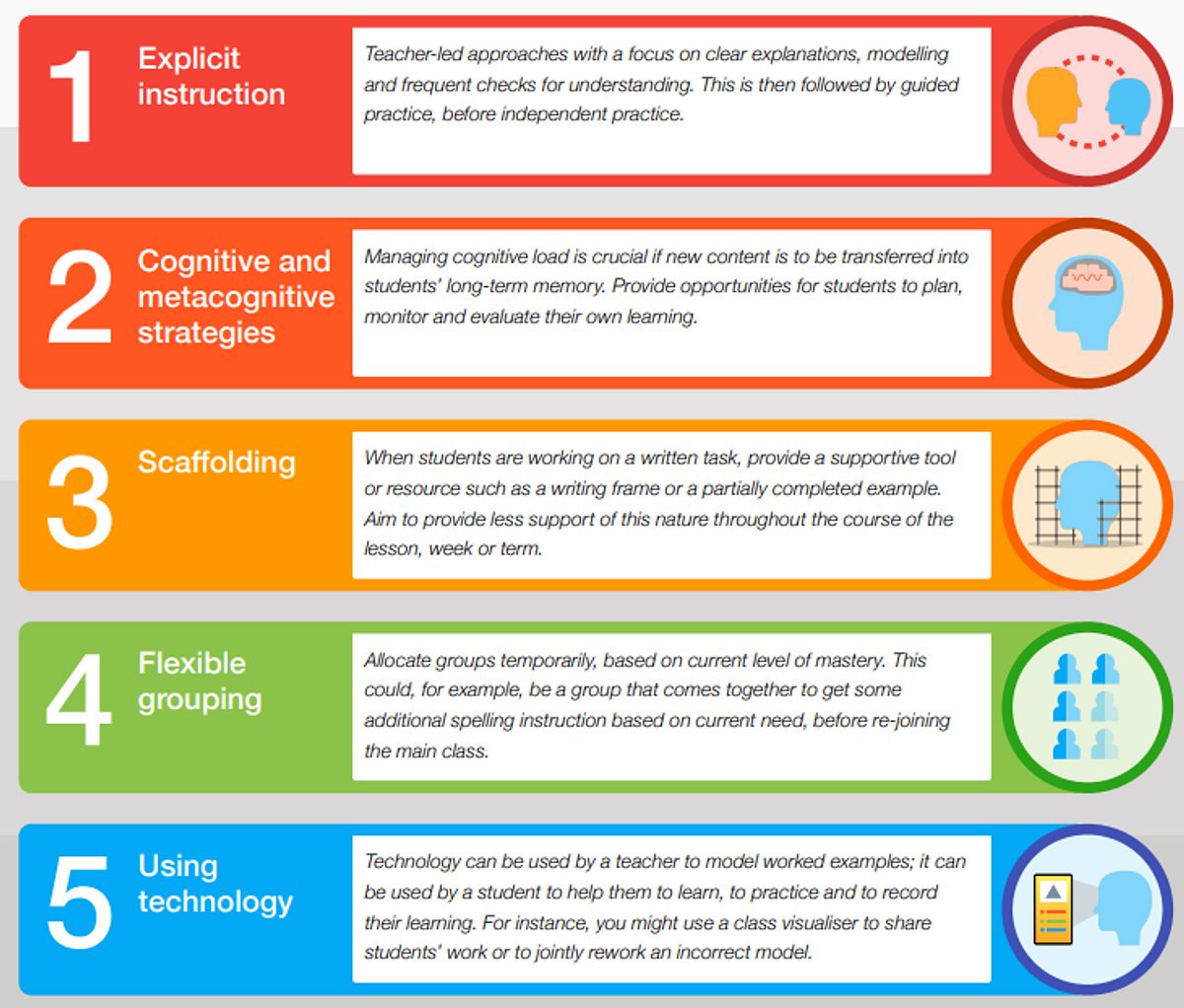 1 Explicit instruction

Teacher-led approaches with a focus on clear explanations, modelling and frequent checks for understanding. This is then followed by guided practice, before independent practice.

2 Cognitive and metacognitive strategies

Managing cognitive load is crucial if new content is to be transferred into students' long-term memory. Provide opportunities for students to plan, monitor and evaluate their own learning.

3 Scaffolding

When students are working on a written task, provide a supportive tool or resource such as a writing frame or a partially completed example. Aim to provide less support of this nature throughout the course of the lesson, week or term.

4 Flexible grouping

Allocate groups temporarily, based on current level of mastery. This could, for example, be a group that comes together to get some additional spelling instruction based on current need, before re-joining the main class.

5 Using technology

Technology can be used by a teacher to model worked examples; it can be used by a student to help them to learn, to practice and to record their learning. For instance, you might use a class visualiser to share students' work or to jointly rework an incorrect model.